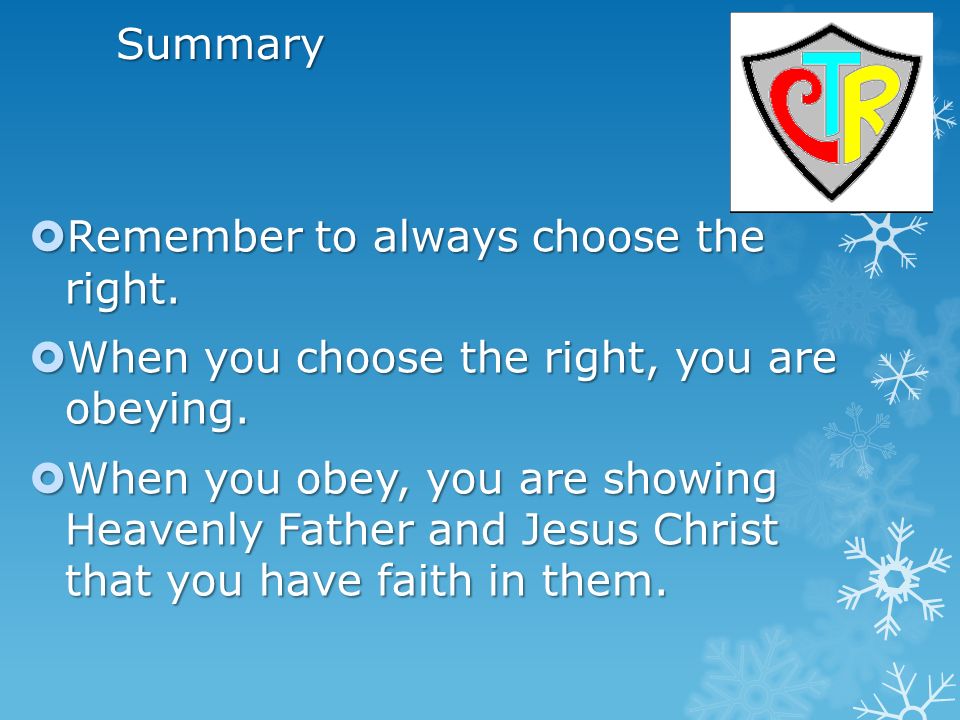 Summary

CTR

Remember to always choose the right.

When you choose the right, you are obeying.

When you obey, you are showing Heavenly Father and Jesus Christ that you have faith in them.